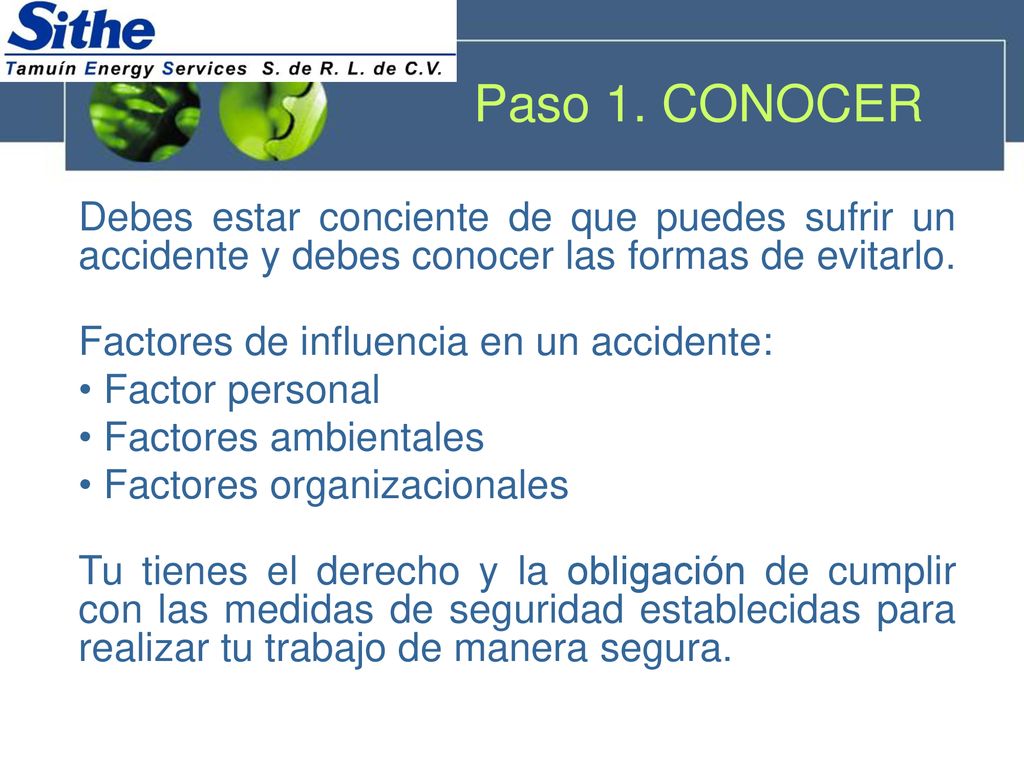 Sithe
Tamuín Energy Services S. de R. L. de C.V.

Paso 1. CONOCER

Debes estar conciente de que puedes sufrir un accidente y debes conocer las formas de evitarlo.

Factores de influencia en un accidente:
• Factor personal
• Factores ambientales
• Factores organizacionales

Tu tienes el derecho y la obligación de cumplir con las medidas de seguridad establecidas para realizar tu trabajo de manera segura.